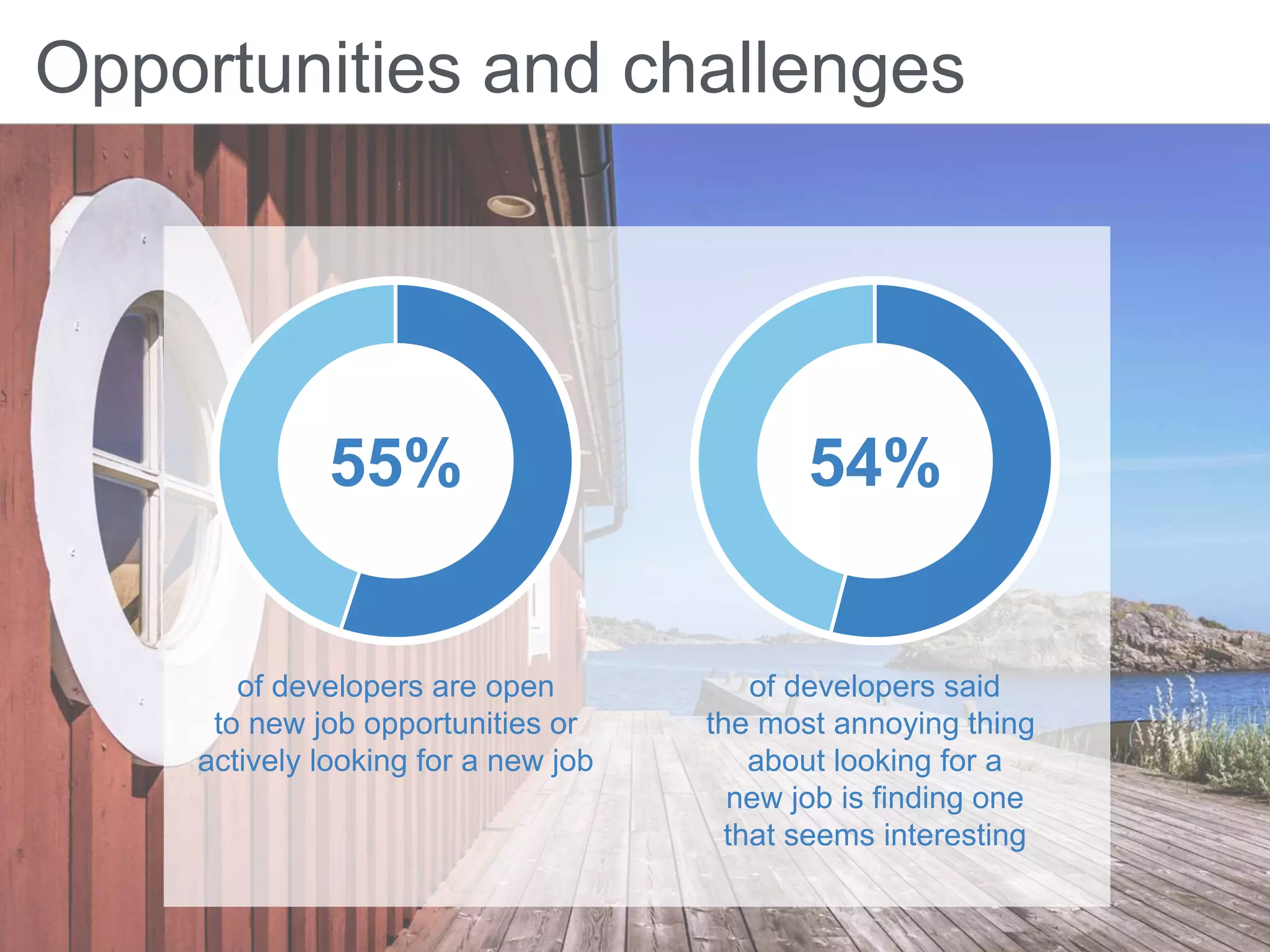 Opportunities and challenges

55%

of developers are open to new job opportunities or actively looking for a new job

54%

of developers said the most annoying thing about looking for a new job is finding one that seems interesting